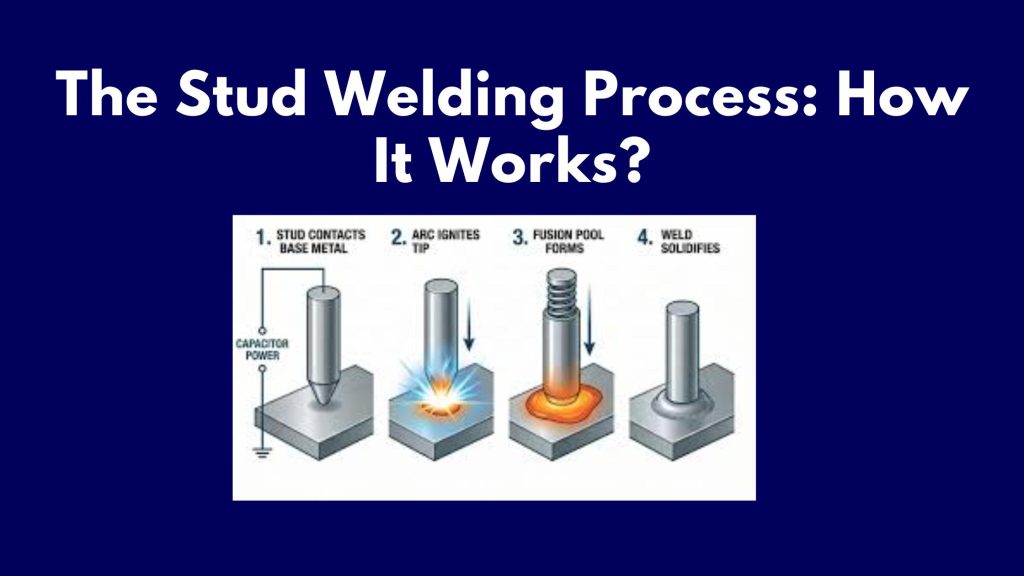 The Stud Welding Process: How It Works?

1. STUD CONTACTS BASE METAL

2. ARC IGNITES TIP

3. FUSION POOL FORMS

4. WELD SOLIDIFIES

CAPACITOR POWER